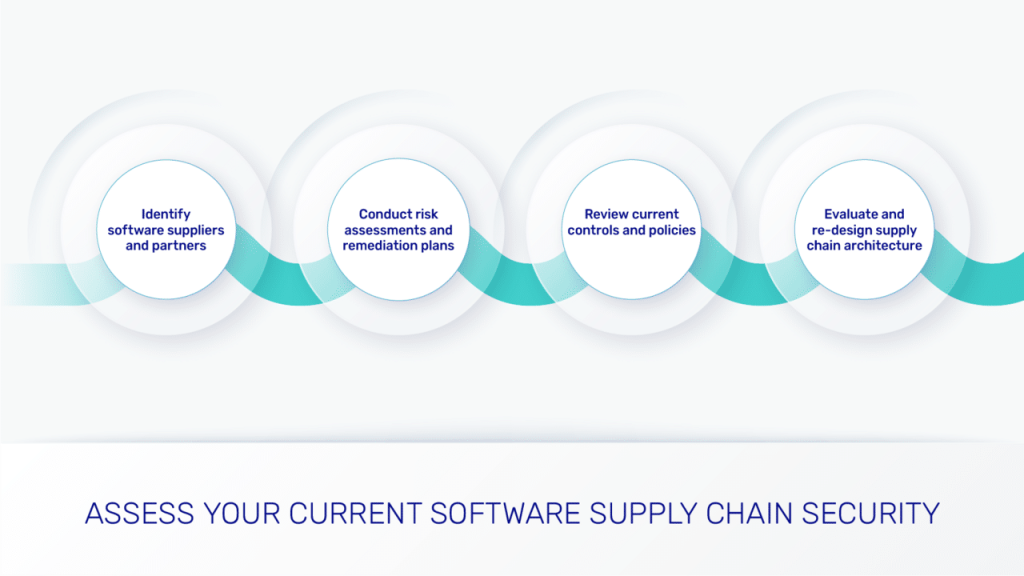 Identify software suppliers and partners

Conduct risk assessments and remediation plans

Review current controls and policies

Evaluate and re-design supply chain architecture

ASSESS YOUR CURRENT SOFTWARE SUPPLY CHAIN SECURITY